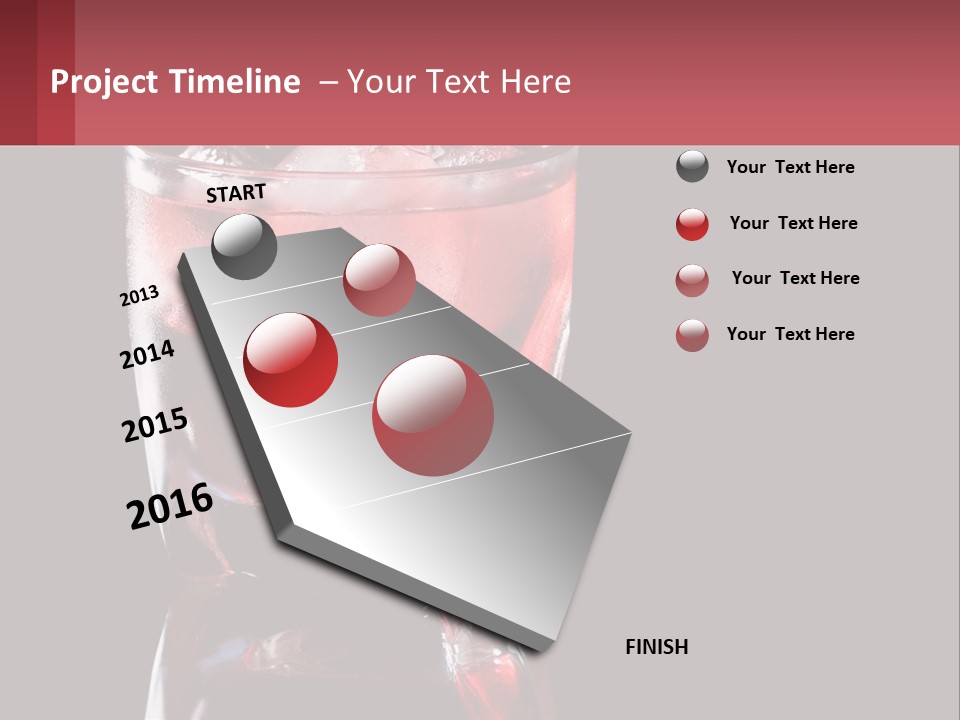 Project Timeline – Your Text Here

START

2013

2014

2015

2016

FINISH

Your Text Here

Your Text Here

Your Text Here

Your Text Here